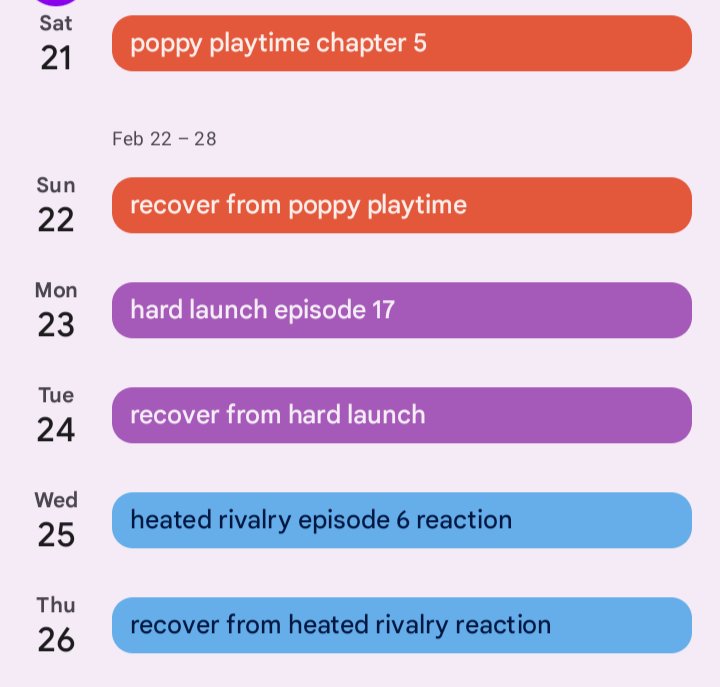 Sat
21
poppy playtime chapter 5

Feb 22 – 28

Sun
22
recover from poppy playtime

Mon
23
hard launch episode 17

Tue
24
recover from hard launch

Wed
25
heated rivalry episode 6 reaction

Thu
26
recover from heated rivalry reaction